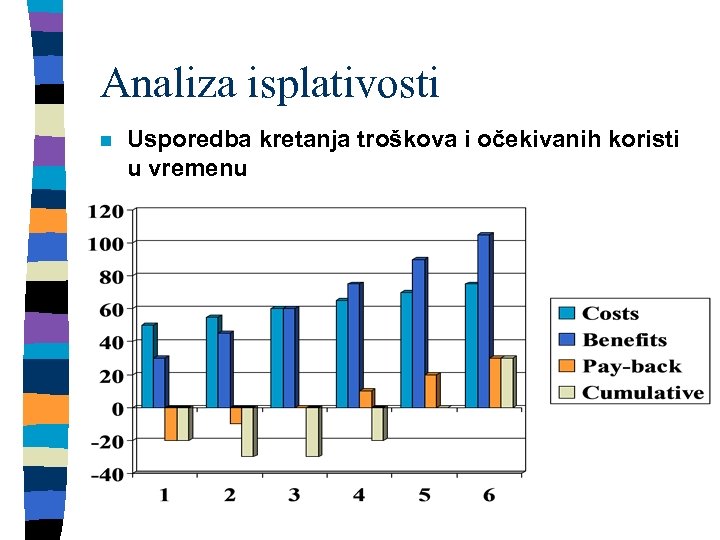 Analiza isplativosti

Usporedba kretanja troškova i očekivanih koristi u vremenu

120
100
80
60
40
20
0
-20
-40

1 2 3 4 5 6

Costs
Benefits
Pay-back
Cumulative